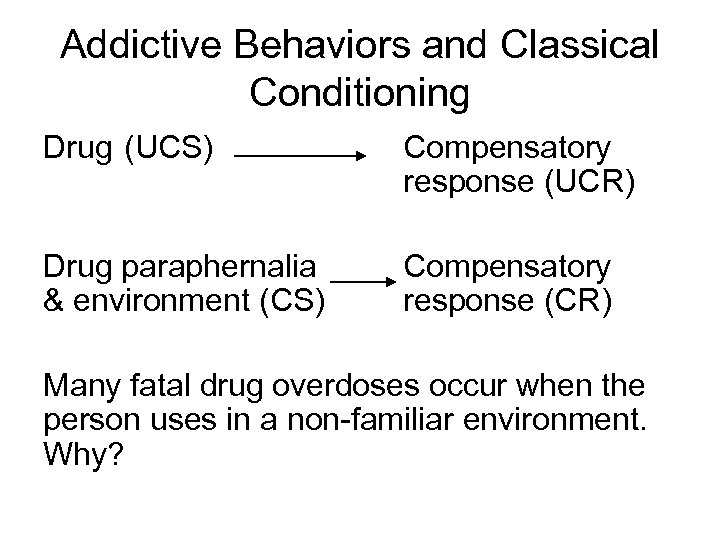 Addictive Behaviors and Classical Conditioning

Drug (UCS) → Compensatory response (UCR)

Drug paraphernalia & environment (CS) → Compensatory response (CR)

Many fatal drug overdoses occur when the person uses in a non-familiar environment. Why?